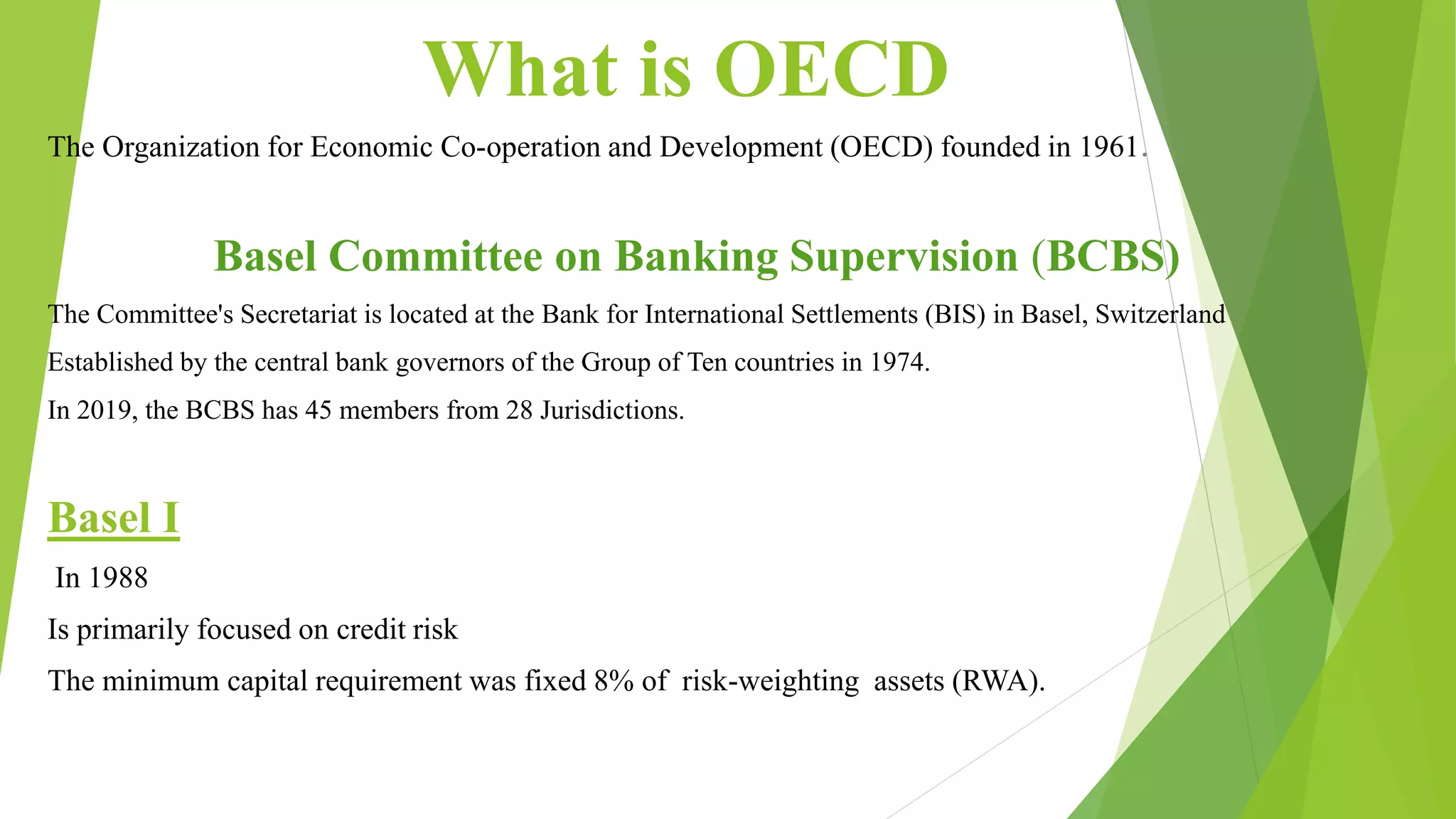 What is OECD

The Organization for Economic Co-operation and Development (OECD) founded in 1961.

Basel Committee on Banking Supervision (BCBS)

The Committee's Secretariat is located at the Bank for International Settlements (BIS) in Basel, Switzerland

Established by the central bank governors of the Group of Ten countries in 1974.

In 2019, the BCBS has 45 members from 28 Jurisdictions.

Basel I

In 1988

Is primarily focused on credit risk

The minimum capital requirement was fixed 8% of risk-weighting assets (RWA).